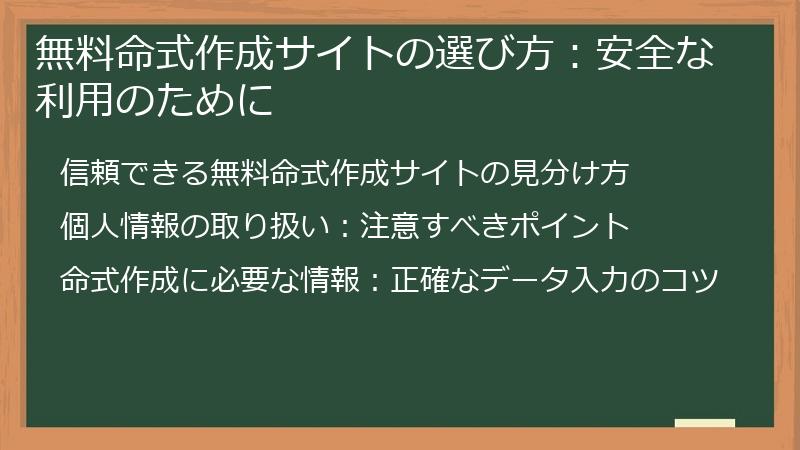 無料命式作成サイトの選び方：安全な利用のために

信頼できる無料命式作成サイトの見分け方

個人情報の取り扱い：注意すべきポイント

命式作成に必要な情報：正確なデータ入力のコツ